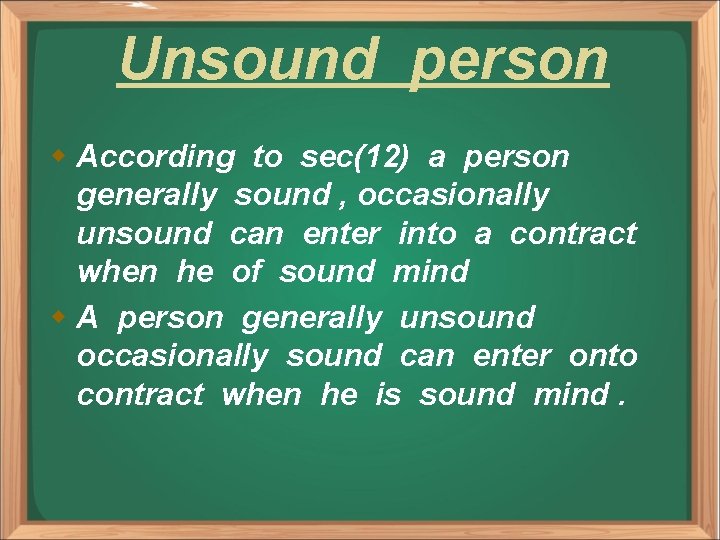 Unsound person

According to sec(12) a person generally sound , occasionally unsound can enter into a contract when he of sound mind

A person generally unsound occasionally sound can enter onto contract when he is sound mind .